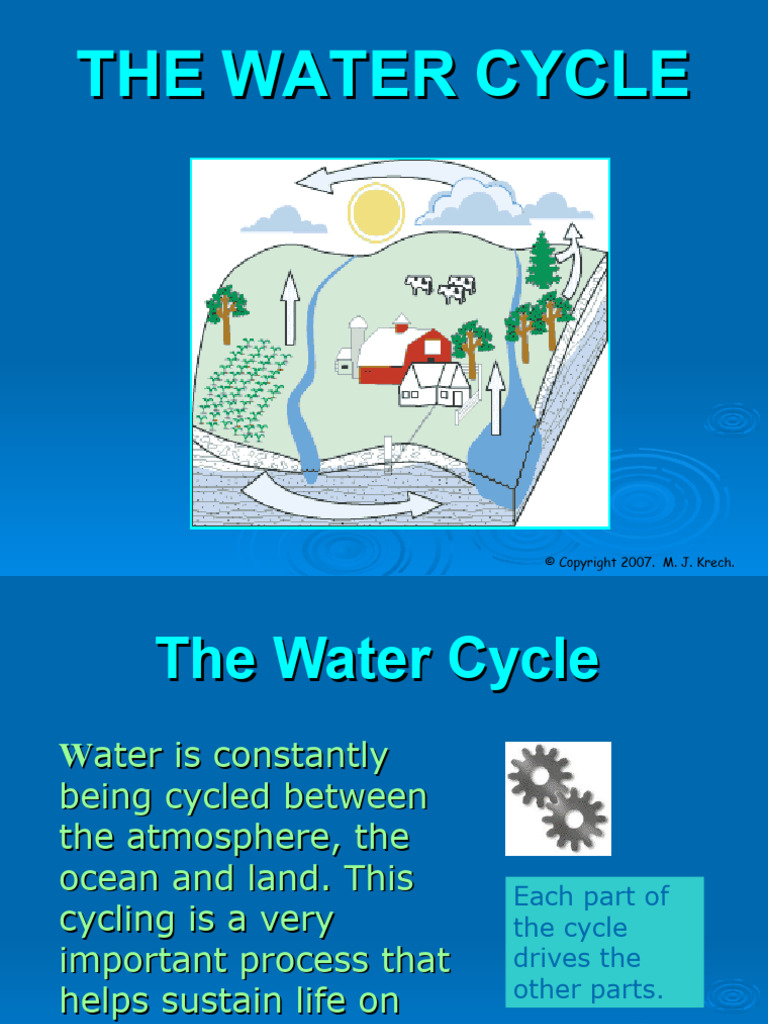 THE WATER CYCLE

© Copyright 2007. M. J. Krech.

The Water Cycle

Water is constantly being cycled between the atmosphere, the ocean and land. This cycling is a very important process that helps sustain life on

Each part of the cycle drives the other parts.